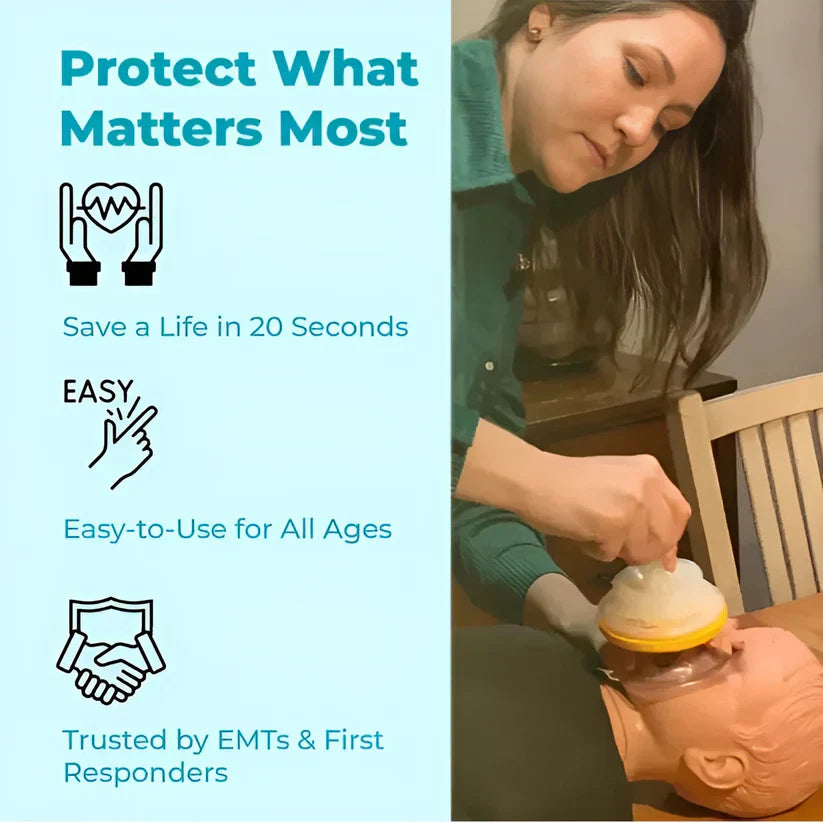 Protect What Matters Most

Save a Life in 20 Seconds

EASY

Easy-to-Use for All Ages

Trusted by EMTs & First Responders